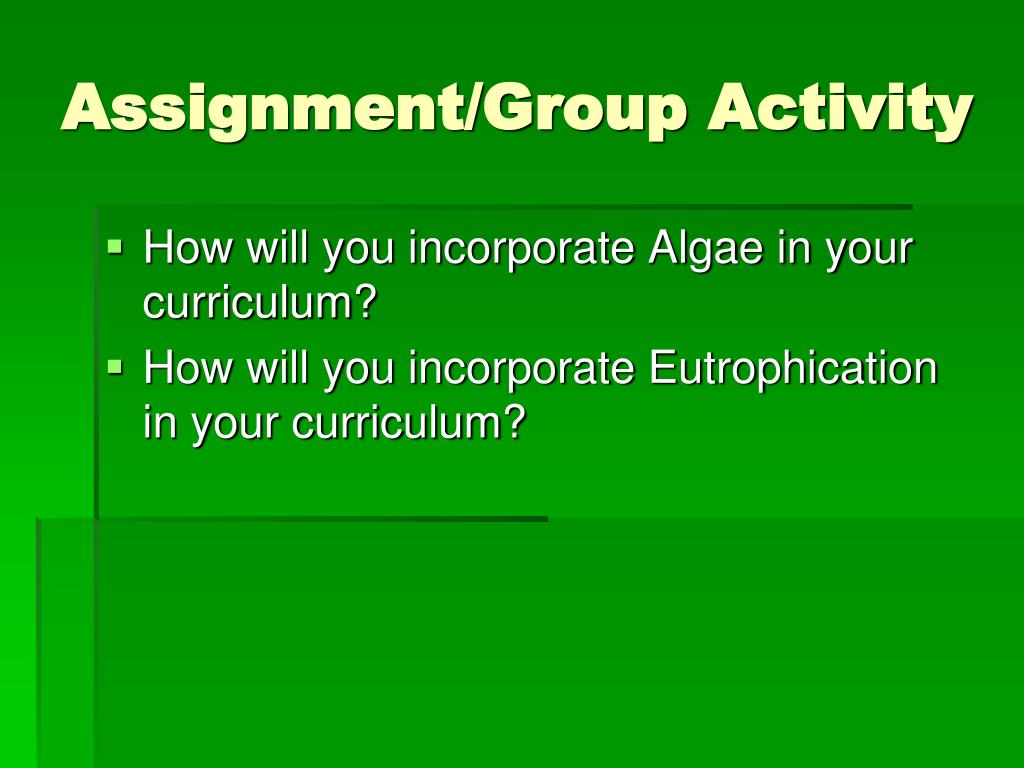 Assignment/Group Activity

▪ How will you incorporate Algae in your curriculum?
▪ How will you incorporate Eutrophication in your curriculum?